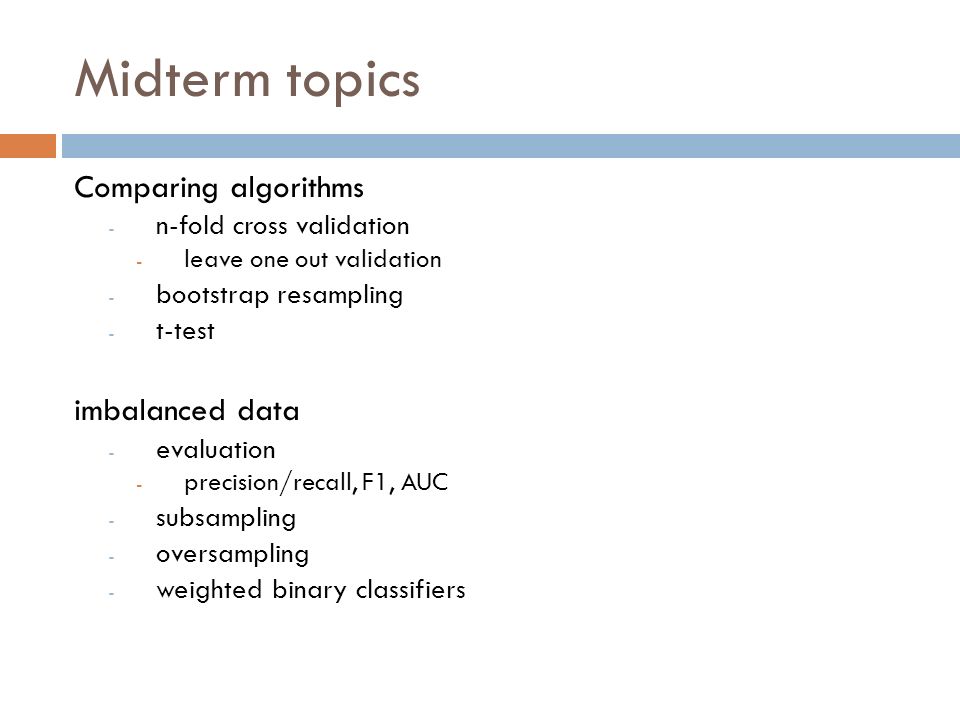 Midterm topics

Comparing algorithms
- n-fold cross validation
  - leave one out validation
- bootstrap resampling
- t-test

imbalanced data
- evaluation
  - precision/recall, F1, AUC
- subsampling
- oversampling
- weighted binary classifiers